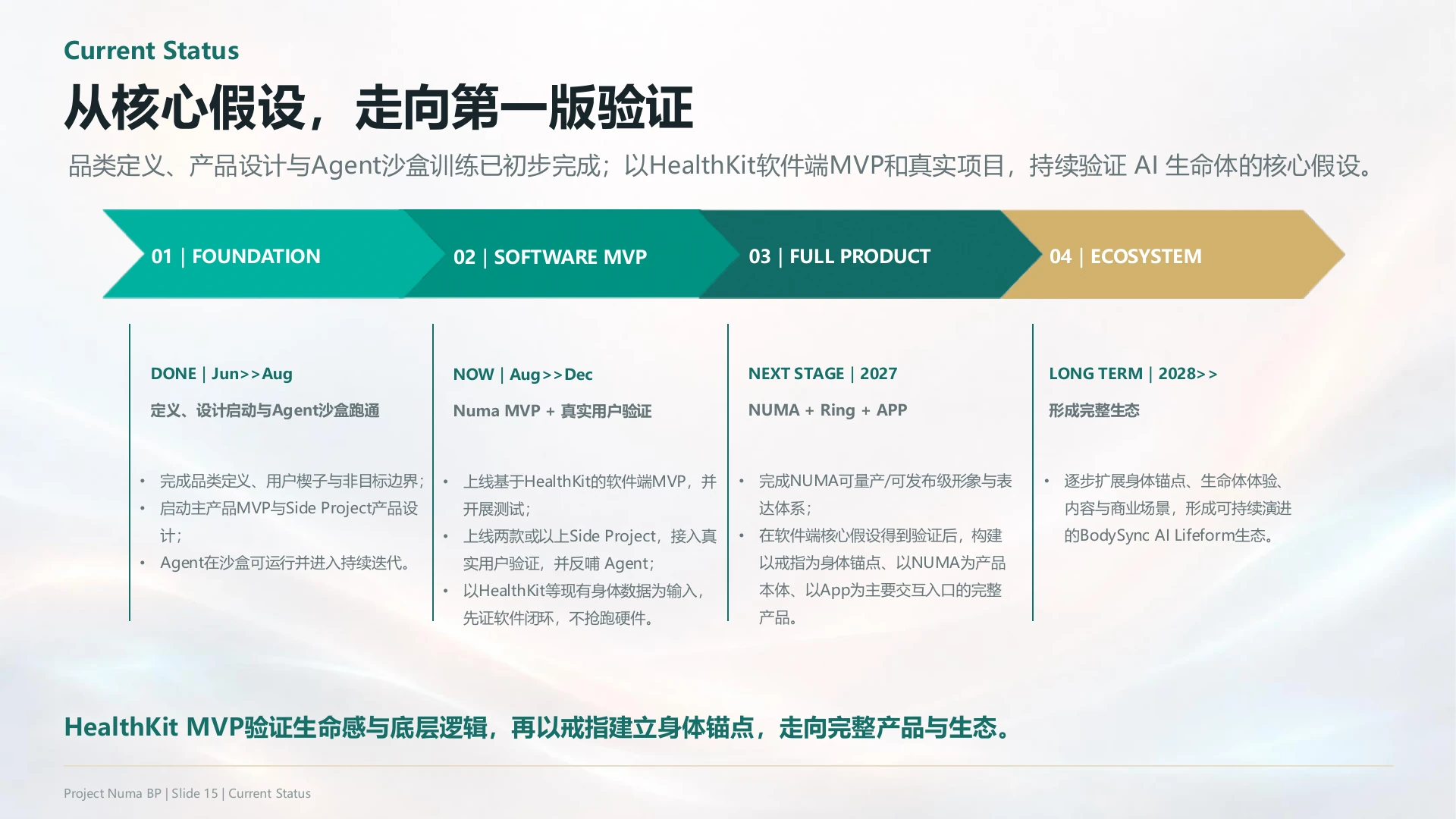 Current Status

从核心假设，走向第一版验证

品类定义、产品设计与Agent沙盒训练已初步完成；以HealthKit软件端MVP和真实项目，持续验证 AI 生命体的核心假设。

01 | FOUNDATION

02 | SOFTWARE MVP

03 | FULL PRODUCT

04 | ECOSYSTEM

DONE | Jun>>Aug

定义、设计启动与Agent沙盒跑通

• 完成品类定义、用户楔子与非目标边界；
• 启动主产品MVP与Side Project产品设计；
• Agent在沙盒可运行并进入持续迭代。

NOW | Aug>>Dec

Numa MVP + 真实用户验证

• 上线基于HealthKit的软件端MVP，并开展测试；
• 上线两款或以上Side Project，接入真实用户验证，并反哺 Agent；
• 以HealthKit等现有身体数据为输入，先证软件闭环，不抢跑硬件。

NEXT STAGE | 2027

NUMA + Ring + APP

• 完成NUMA可量产/可发布级形象与表达体系；
• 在软件端核心假设得到验证后，构建以戒指为身体锚点、以NUMA为产品本体、以App为主要交互入口的完整产品。

LONG TERM | 2028>>

形成完整生态

• 逐步扩展身体锚点、生命体体验、内容与商业场景，形成可持续演进的BodySync AI Lifeform生态。

HealthKit MVP验证生命感与底层逻辑，再以戒指建立身体锚点，走向完整产品与生态。

Project Numa BP | Slide 15 | Current Status